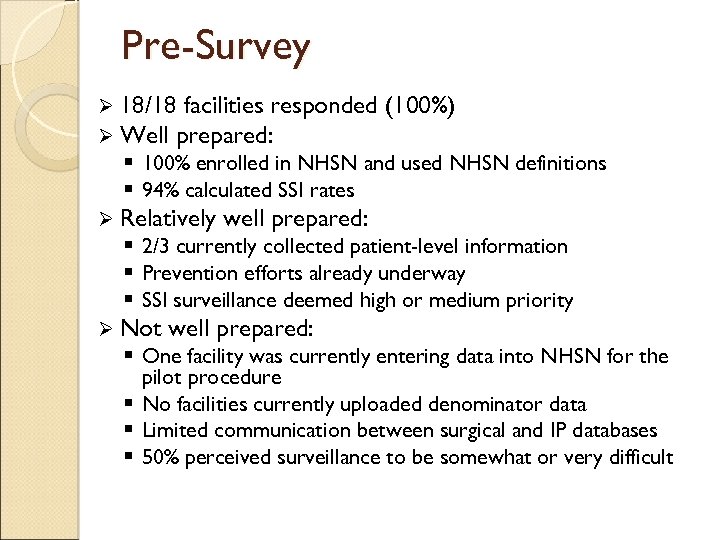 Pre-Survey

➢ 18/18 facilities responded (100%)
➢ Well prepared:
▪ 100% enrolled in NHSN and used NHSN definitions
▪ 94% calculated SSI rates
➢ Relatively well prepared:
▪ 2/3 currently collected patient-level information
▪ Prevention efforts already underway
▪ SSI surveillance deemed high or medium priority
➢ Not well prepared:
▪ One facility was currently entering data into NHSN for the pilot procedure
▪ No facilities currently uploaded denominator data
▪ Limited communication between surgical and IP databases
▪ 50% perceived surveillance to be somewhat or very difficult